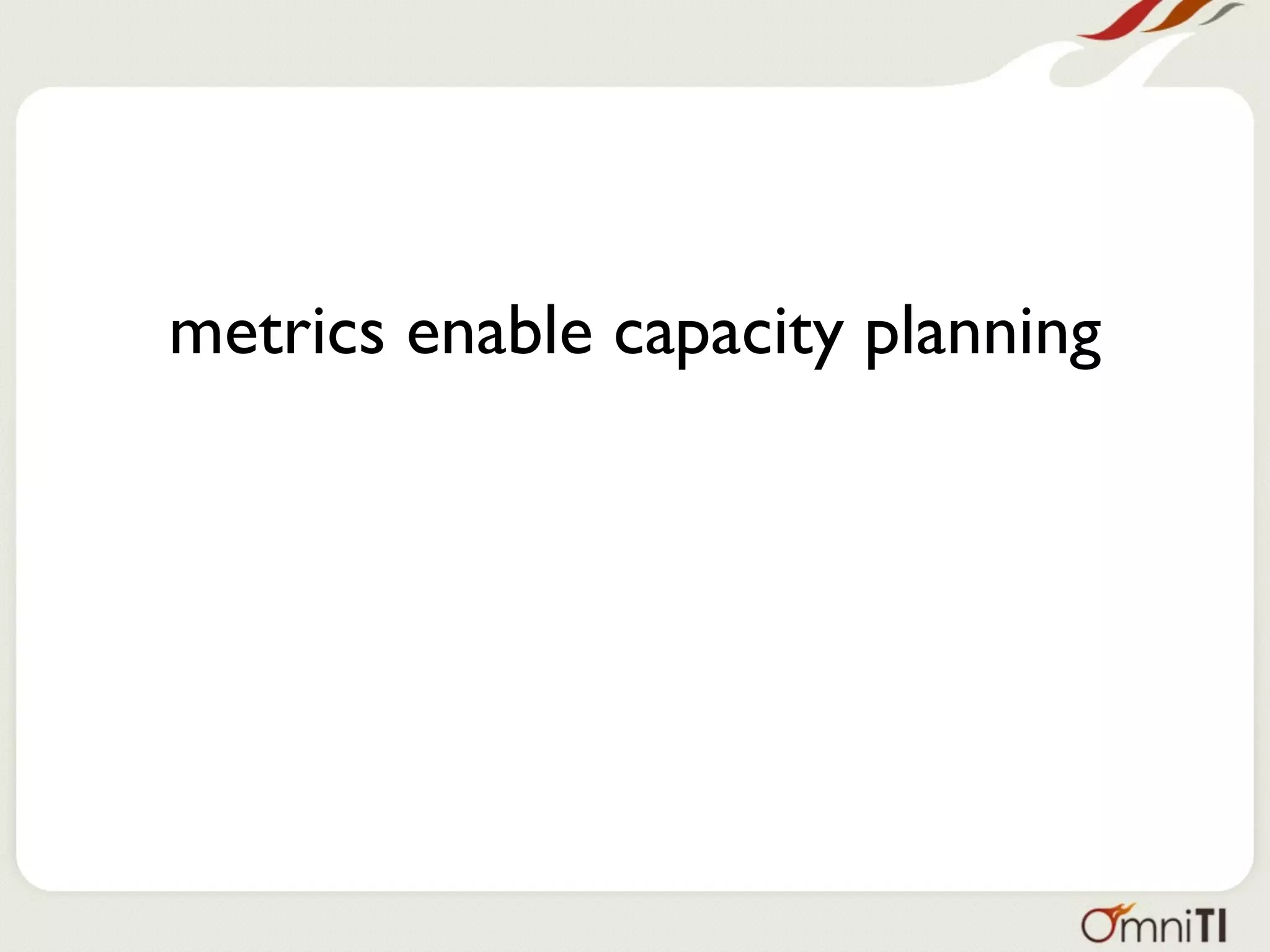 metrics enable capacity planning

OmniTI